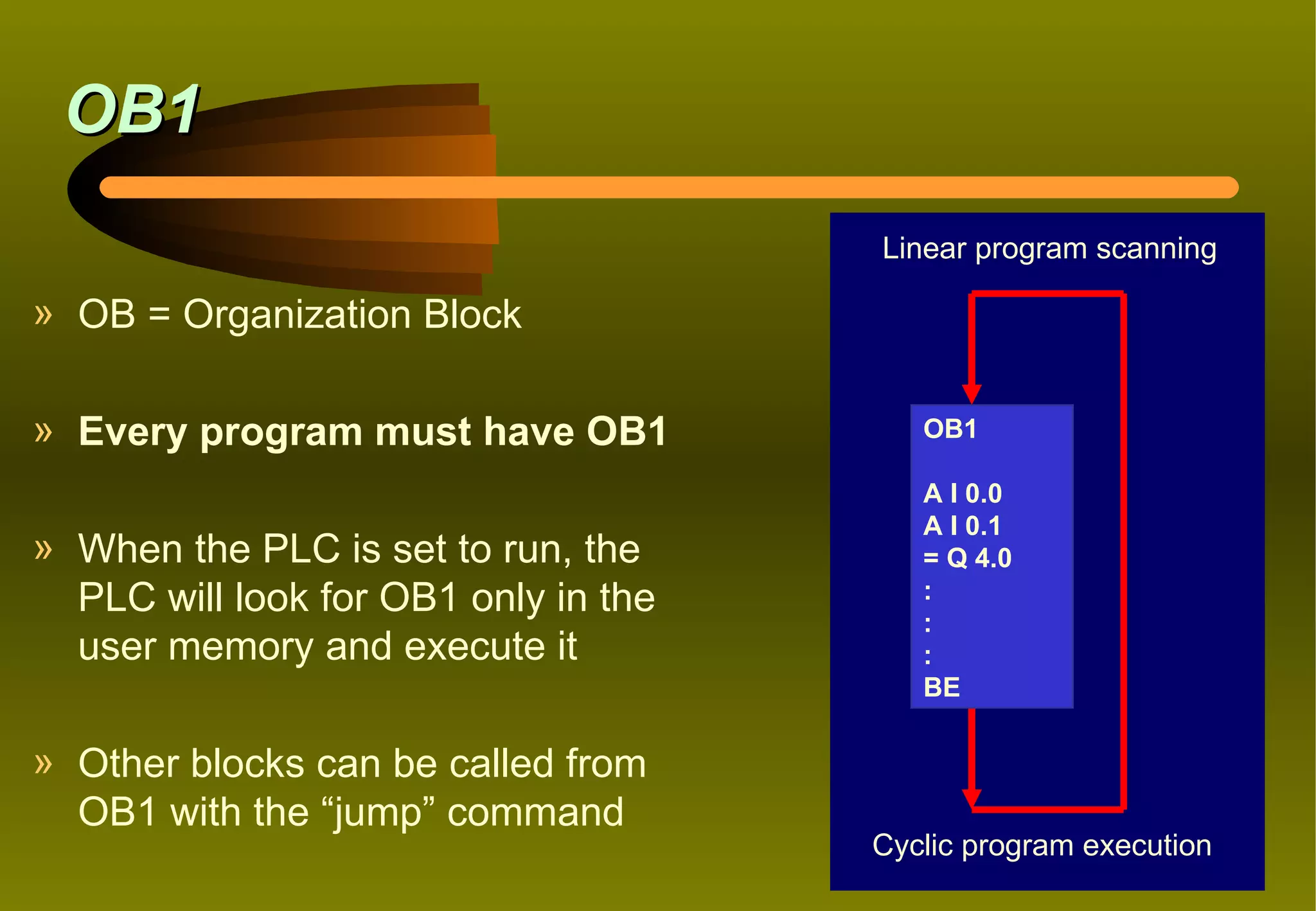 OB1

» OB = Organization Block

» Every program must have OB1

» When the PLC is set to run, the PLC will look for OB1 only in the user memory and execute it

» Other blocks can be called from OB1 with the “jump” command

Linear program scanning

OB1

A I 0.0
A I 0.1
= Q 4.0
:
:
:
BE

Cyclic program execution